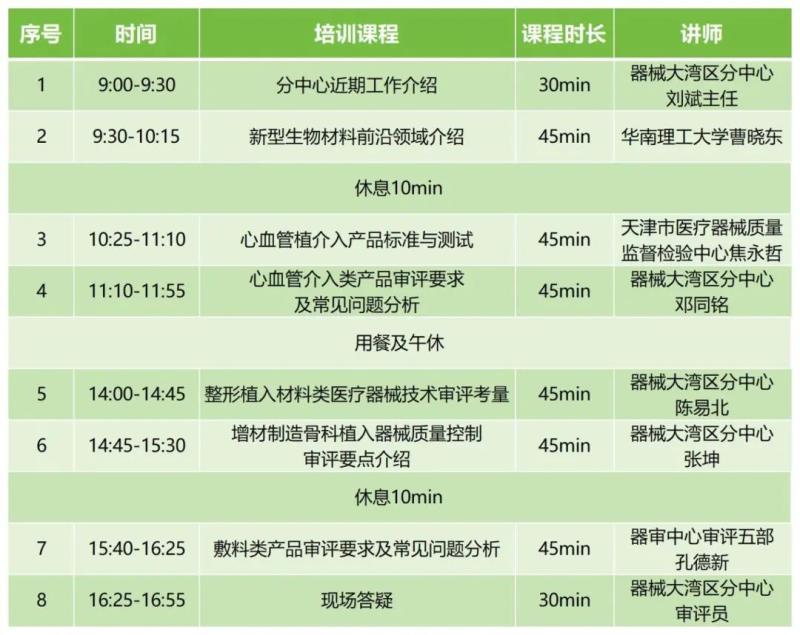 | 序号 | 时间 | 培训课程 | 课程时长 | 讲师 |
|---|---|---|---|---|
| 1 | 9:00-9:30 | 分中心近期工作介绍 | 30min | 器械大湾区分中心 刘斌主任 |
| 2 | 9:30-10:15 | 新型生物材料前沿领域介绍 | 45min | 华南理工大学曹晓东 |
| 休息10min | | | | |
| 3 | 10:25-11:10 | 心血管植介入产品标准与测试 | 45min | 天津市医疗器械质量监督检验中心焦永哲 |
| 4 | 11:10-11:55 | 心血管介入类产品审评要求及常见问题分析 | 45min | 器械大湾区分中心 邓同铭 |
| 用餐及午休 | | | | |
| 5 | 14:00-14:45 | 整形植入材料类医疗器械技术审评考量 | 45min | 器械大湾区分中心 陈易北 |
| 6 | 14:45-15:30 | 增材制造骨科植入器械质量控制审评要点介绍 | 45min | 器械大湾区分中心 张坤 |
| 休息10min | | | | |
| 7 | 15:40-16:25 | 敷料类产品审评要求及常见问题分析 | 45min | 器审中心审评五部 孔德新 |
| 8 | 16:25-16:55 | 现场答疑 | 30min | 器械大湾区分中心 审评员 |